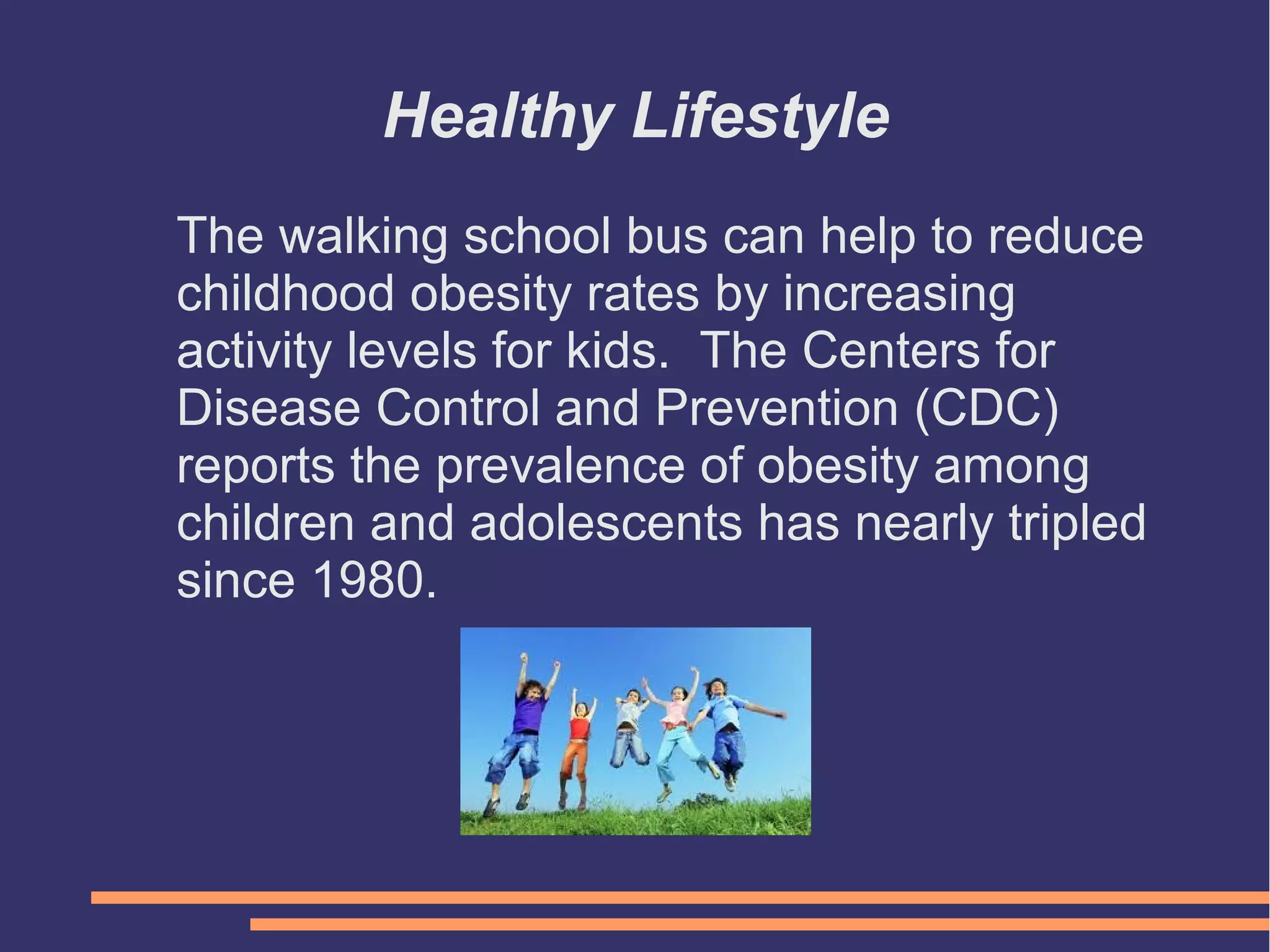 Healthy Lifestyle

The walking school bus can help to reduce childhood obesity rates by increasing activity levels for kids.  The Centers for Disease Control and Prevention (CDC) reports the prevalence of obesity among children and adolescents has nearly tripled since 1980.